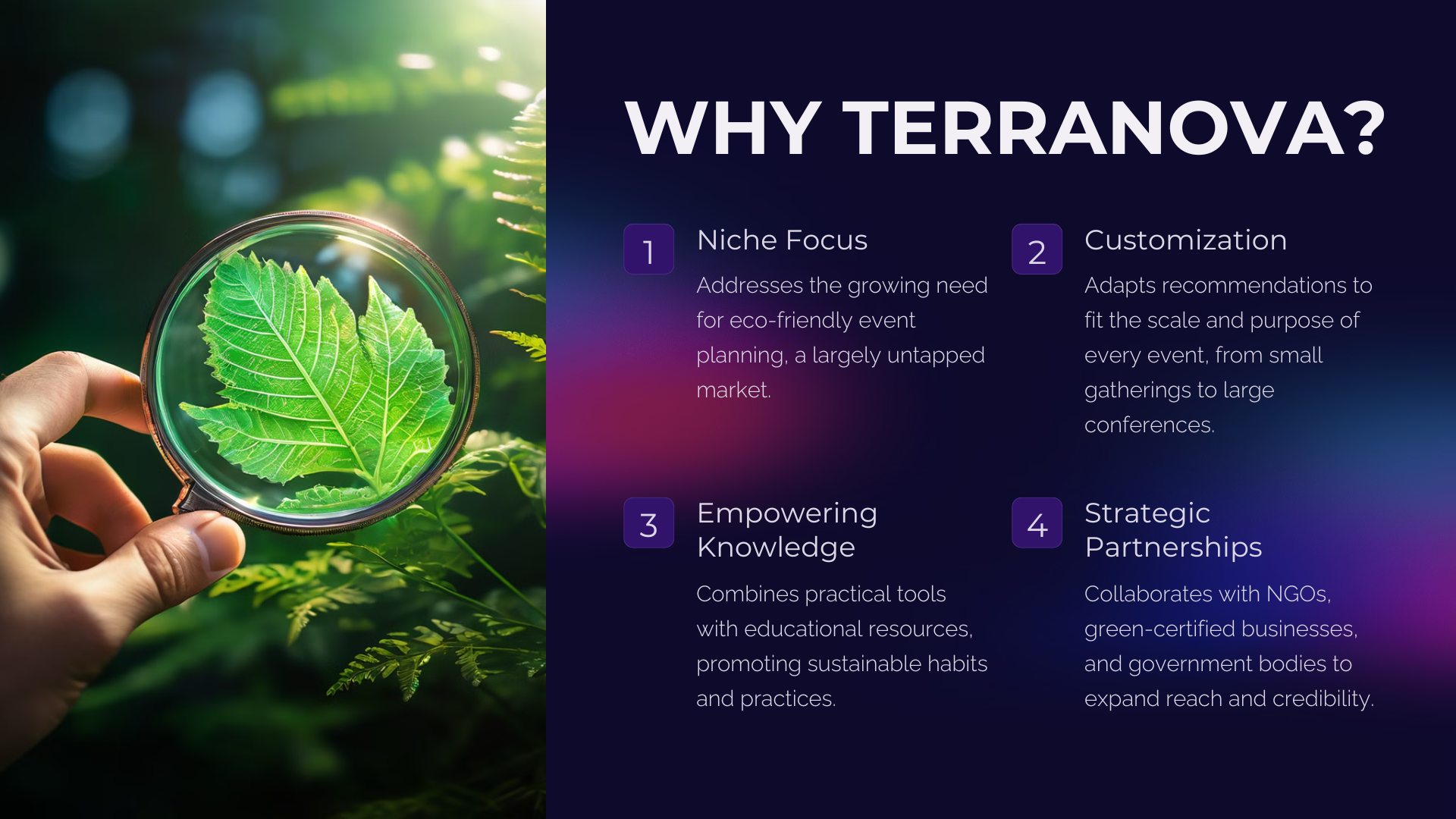 WHY TERRANOVA?

1

Niche Focus

Addresses the growing need for eco-friendly event planning, a largely untapped market.

2

Customization

Adapts recommendations to fit the scale and purpose of every event, from small gatherings to large conferences.

3

Empowering Knowledge

Combines practical tools with educational resources, promoting sustainable habits and practices.

4

Strategic Partnerships

Collaborates with NGOs, green-certified businesses, and government bodies to expand reach and credibility.